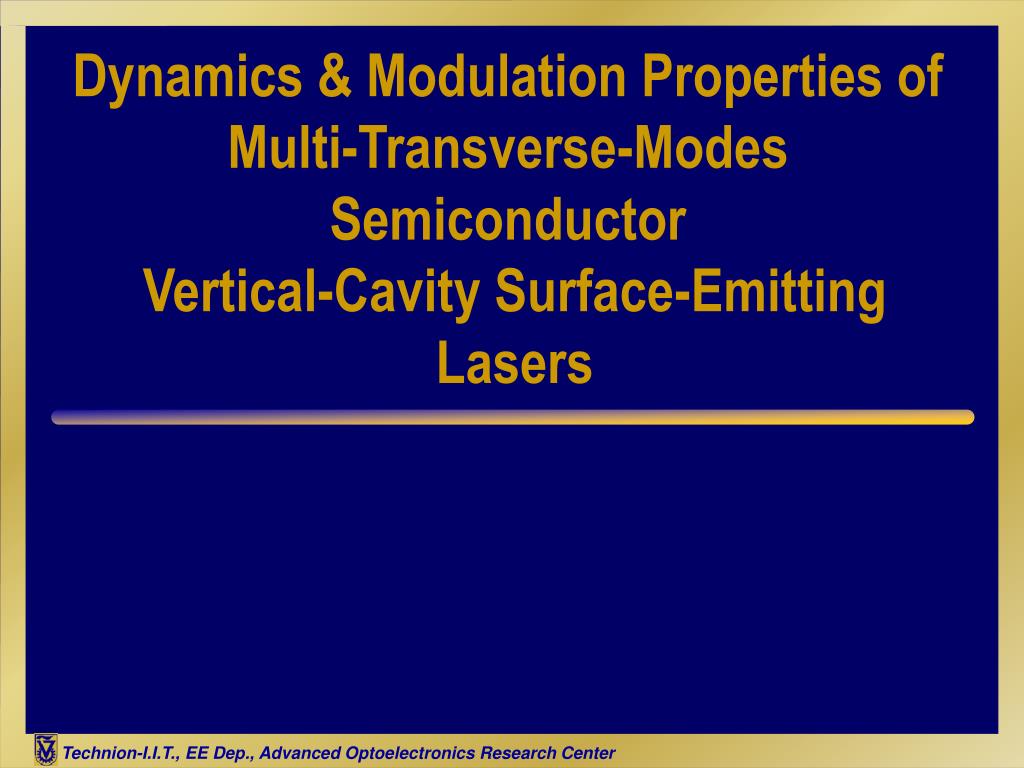 Dynamics & Modulation Properties of Multi-Transverse-Modes Semiconductor Vertical-Cavity Surface-Emitting Lasers

Technion-I.I.T., EE Dep., Advanced Optoelectronics Research Center